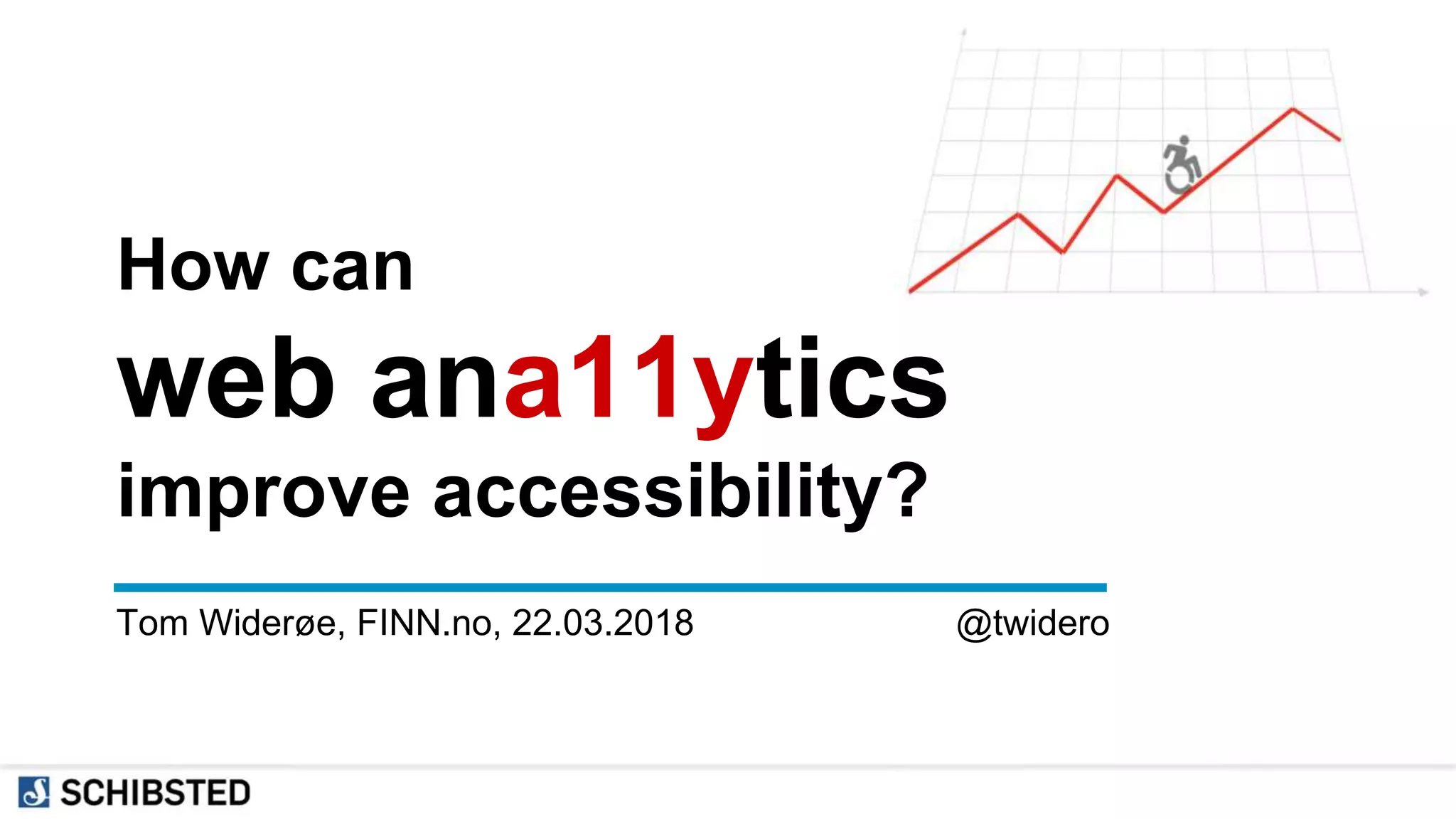 How can

web ana11ytics

improve accessibility?

Tom Widerøe, FINN.no, 22.03.2018 @twidero

SCHIBSTED